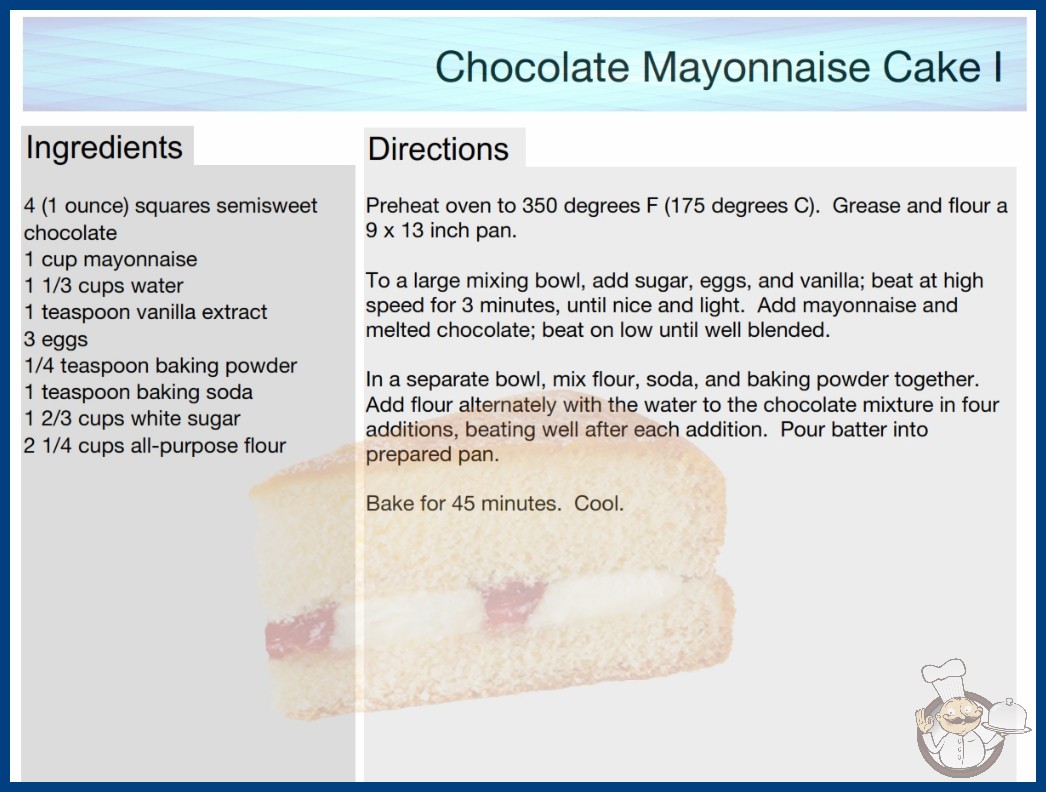 Chocolate Mayonnaise Cake I

Ingredients

4 (1 ounce) squares semisweet chocolate
1 cup mayonnaise
1 1/3 cups water
1 teaspoon vanilla extract
3 eggs
1/4 teaspoon baking powder
1 teaspoon baking soda
1 2/3 cups white sugar
2 1/4 cups all-purpose flour

Directions

Preheat oven to 350 degrees F (175 degrees C). Grease and flour a 9 x 13 inch pan.

To a large mixing bowl, add sugar, eggs, and vanilla; beat at high speed for 3 minutes, until nice and light. Add mayonnaise and melted chocolate; beat on low until well blended.

In a separate bowl, mix flour, soda, and baking powder together. Add flour alternately with the water to the chocolate mixture in four additions, beating well after each addition. Pour batter into prepared pan.

Bake for 45 minutes. Cool.